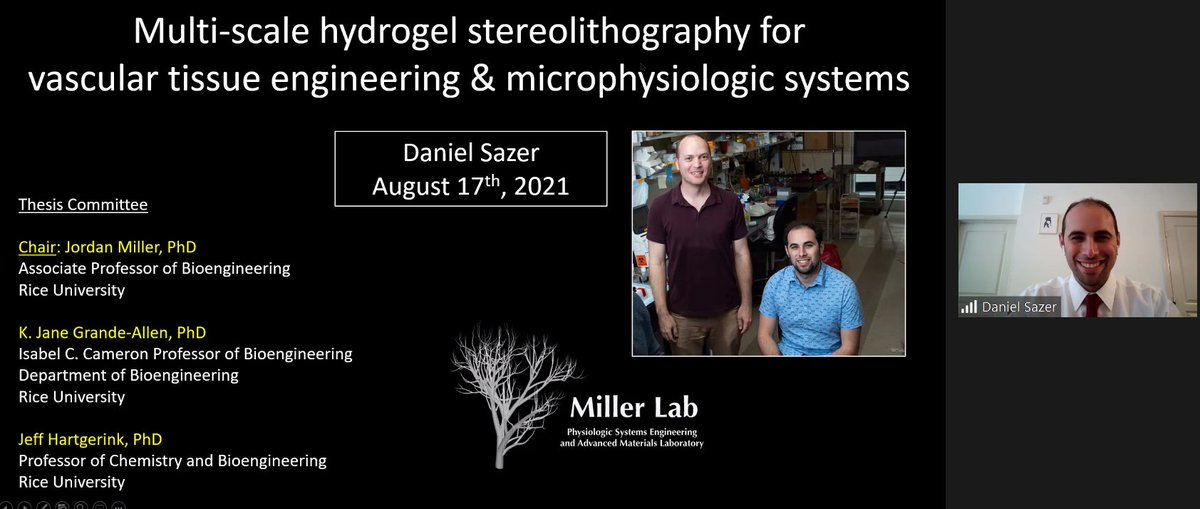 Multi-scale hydrogel stereolithography for vascular tissue engineering & microphysiologic systems

Daniel Sazer
August 17$^{th}$, 2021

Thesis Committee

Chair: Jordan Miller, PhD
Associate Professor of Bioengineering
Rice University

K. Jane Grande-Allen, PhD
Isabel C. Cameron Professor of Bioengineering
Department of Bioengineering
Rice University

Jeff Hartgerink, PhD
Professor of Chemistry and Bioengineering
Rice University

Miller Lab
Physiologic Systems Engineering
and Advanced Materials Laboratory

Daniel Sazer